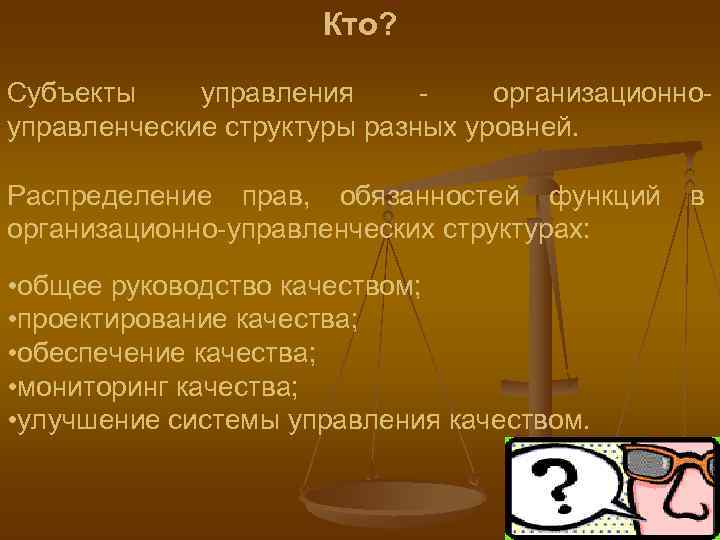 Кто?

Субъекты управления - организационно-управленческие структуры разных уровней.

Распределение прав, обязанностей функций в организационно-управленческих структурах:

•общее руководство качеством;
•проектирование качества;
•обеспечение качества;
•мониторинг качества;
•улучшение системы управления качеством.

?